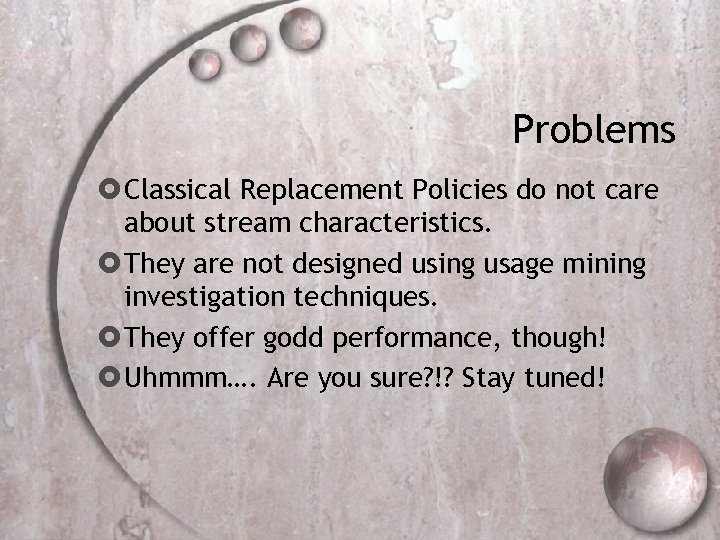 Problems

Classical Replacement Policies do not care about stream characteristics.

They are not designed using usage mining investigation techniques.

They offer godd performance, though!

Uhmmm…. Are you sure?!? Stay tuned!